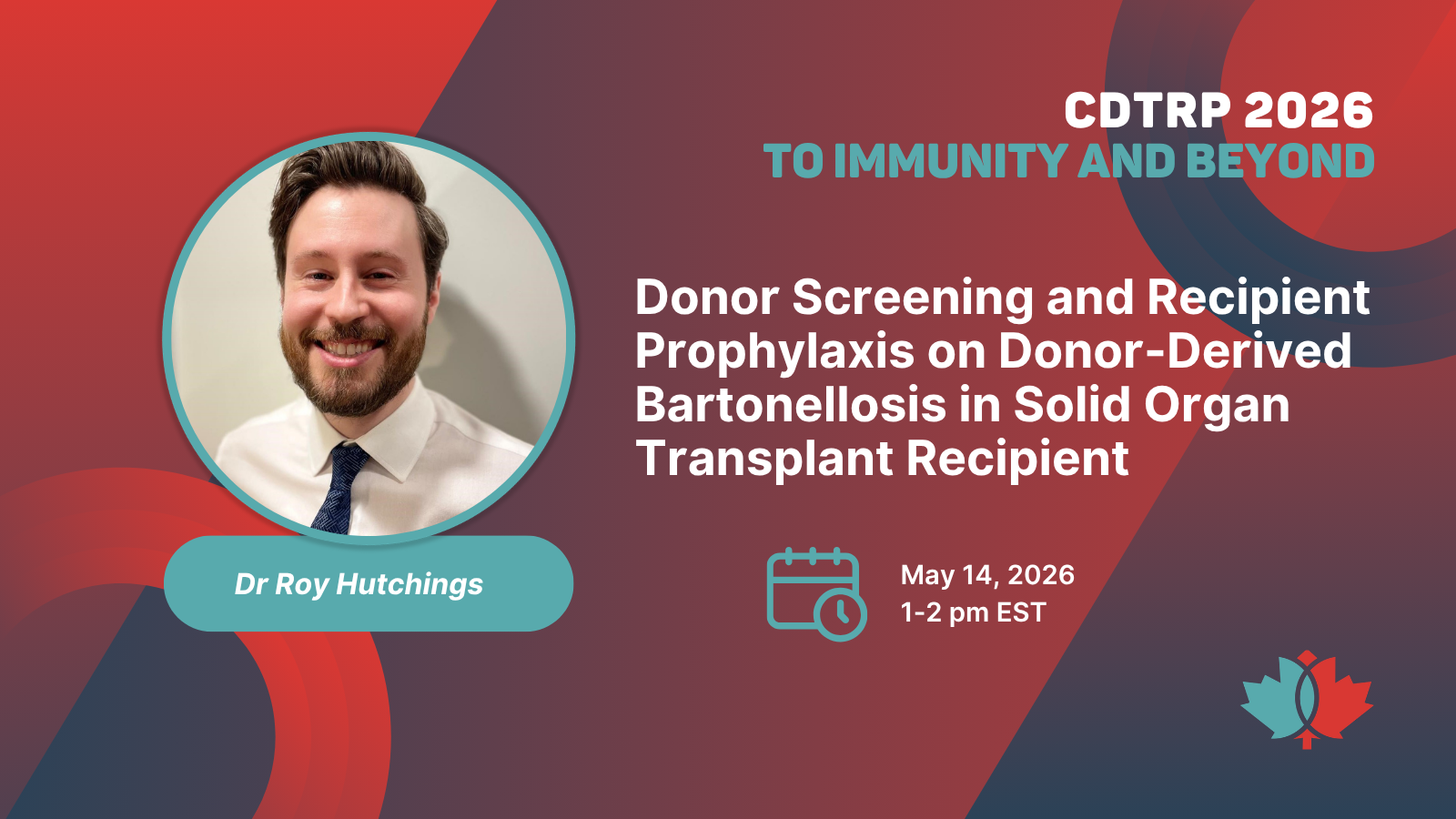 CDTRP 2026
TO IMMUNITY AND BEYOND

Donor Screening and Recipient Prophylaxis on Donor-Derived Bartonellosis in Solid Organ Transplant Recipient

Dr Roy Hutchings

May 14, 2026
1-2 pm EST